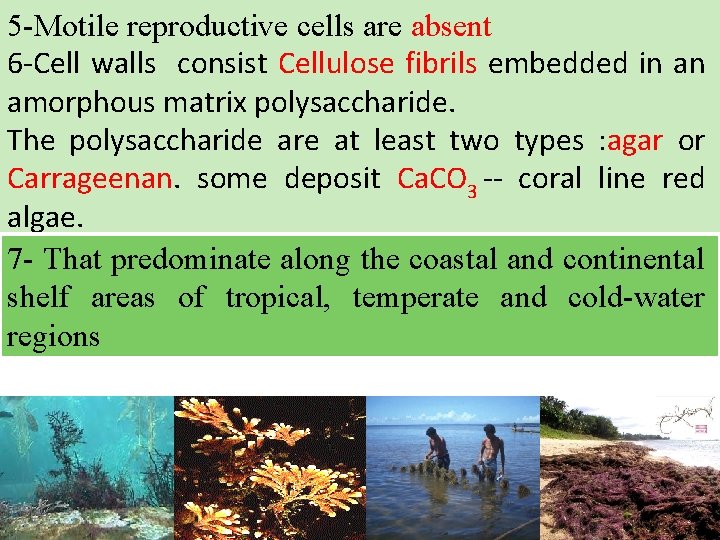 5-Motile reproductive cells are absent
6-Cell walls consist Cellulose fibrils embedded in an amorphous matrix polysaccharide.
The polysaccharide are at least two types :agar or Carrageenan. some deposit $CaCO_3$ -- coral line red algae.

7- That predominate along the coastal and continental shelf areas of tropical, temperate and cold-water regions